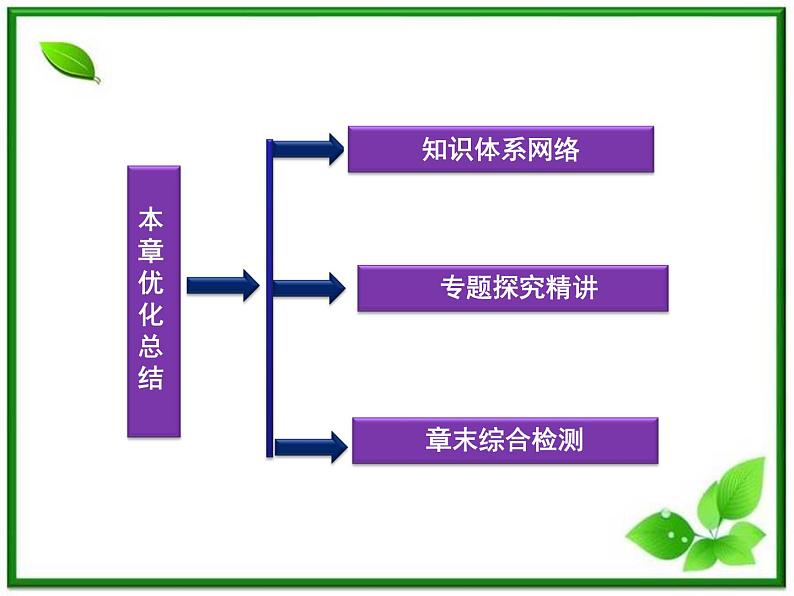 本章优化总结

知识体系网络

专题探究精讲

章末综合检测